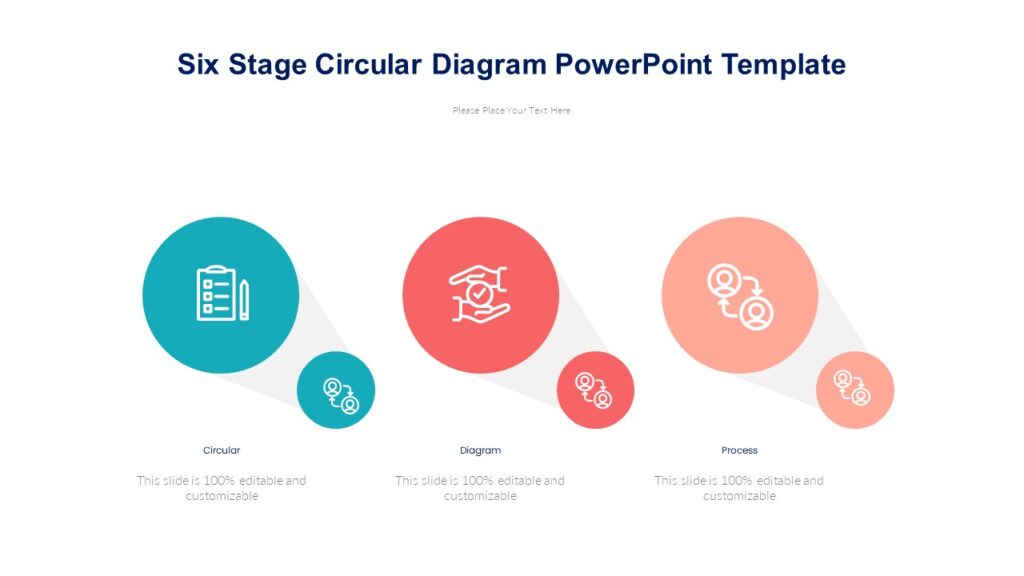 Six Stage Circular Diagram PowerPoint Template

Please Place Your Text Here

Circular

This slide is 100% editable and customizable

Diagram

This slide is 100% editable and customizable

Process

This slide is 100% editable and customizable